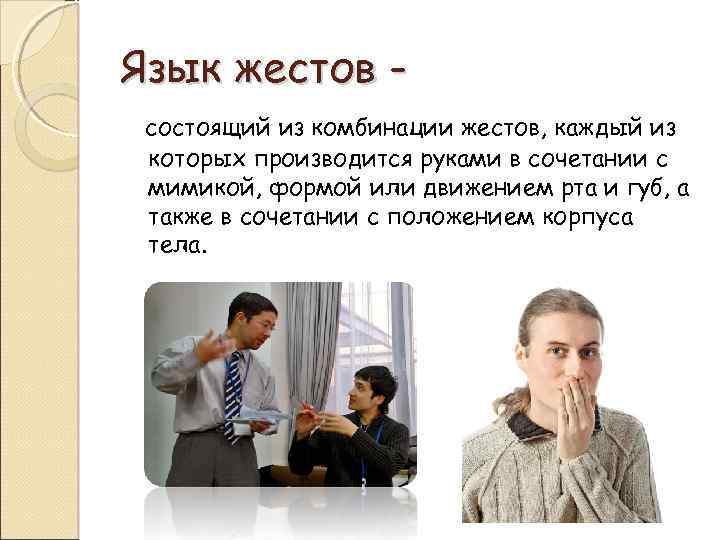 Язык жестов -

состоящий из комбинации жестов, каждый из которых производится руками в сочетании с мимикой, формой или движением рта и губ, а также в сочетании с положением корпуса тела.